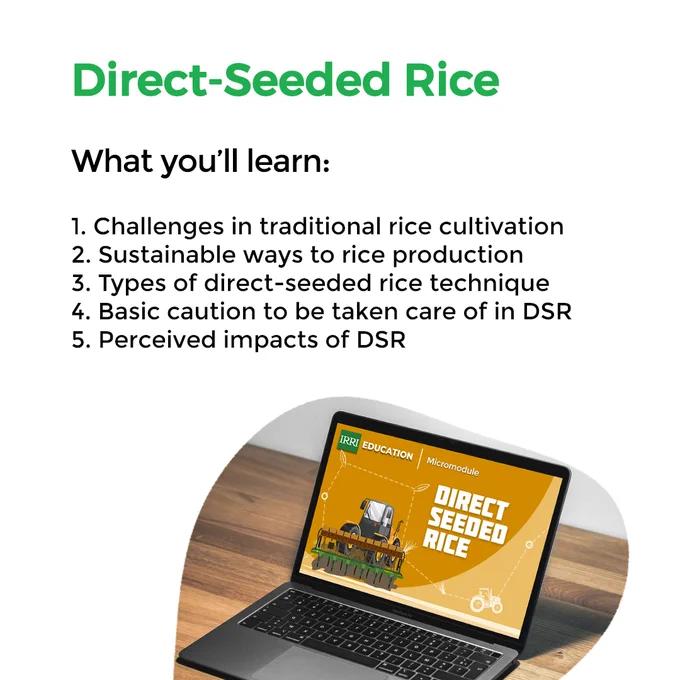 Direct-Seeded Rice

What you'll learn:

1. Challenges in traditional rice cultivation
2. Sustainable ways to rice production
3. Types of direct-seeded rice technique
4. Basic caution to be taken care of in DSR
5. Perceived impacts of DSR

IRRI EDUCATION | Micromodule

DIRECT SEEDED RICE